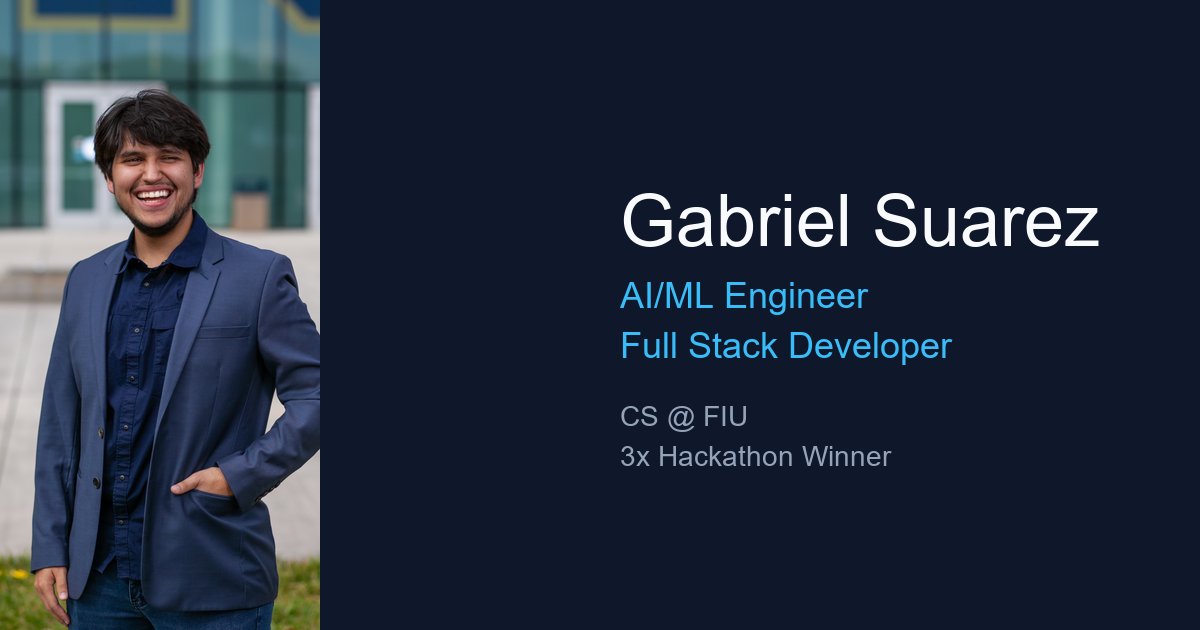 Gabriel Suarez

AI/ML Engineer
Full Stack Developer

CS @ FIU
3x Hackathon Winner